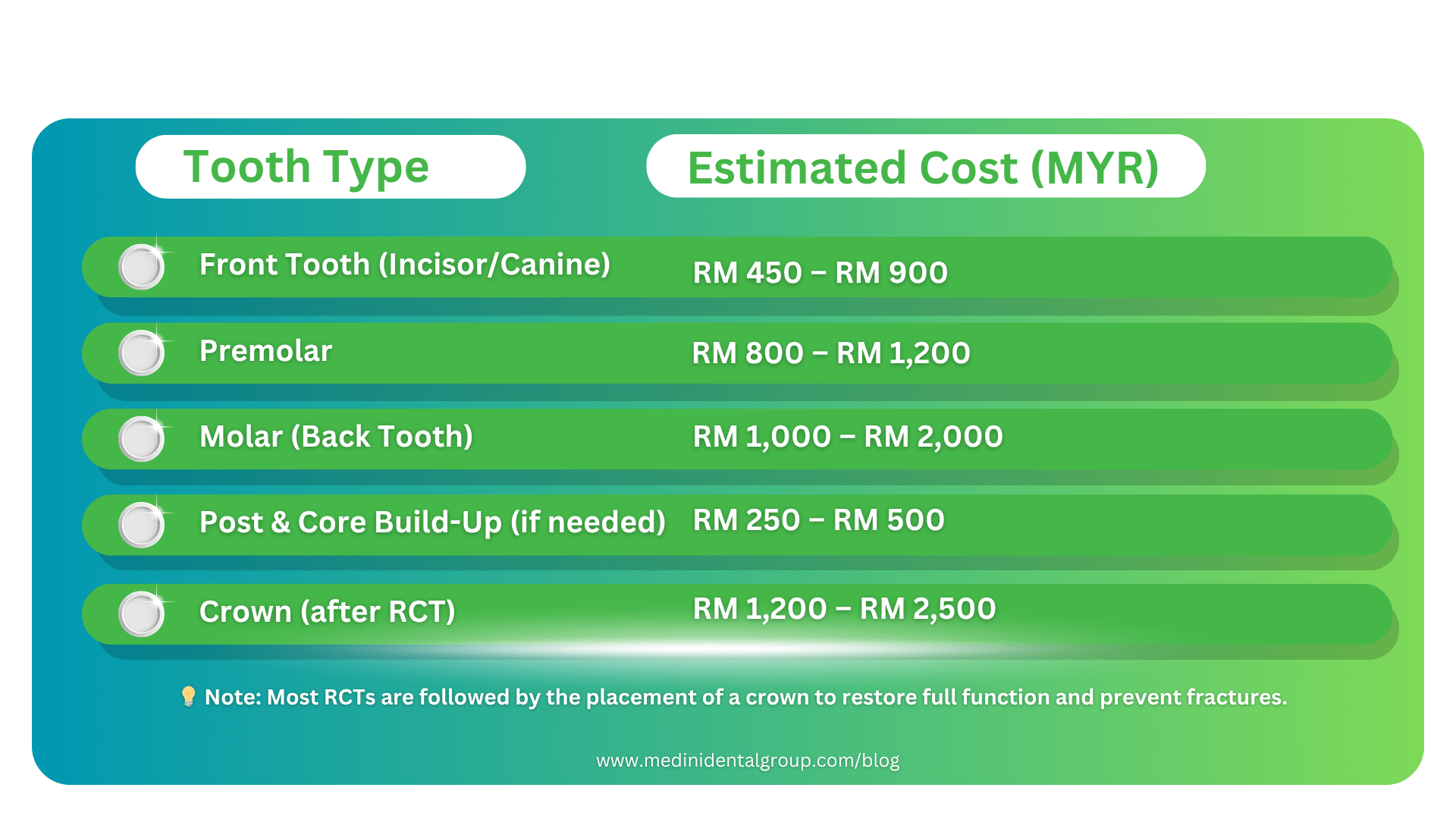 | Tooth Type | Estimated Cost (MYR) |
|---|---|
| Front Tooth (Incisor/Canine) | RM 450 – RM 900 |
| Premolar | RM 800 – RM 1,200 |
| Molar (Back Tooth) | RM 1,000 – RM 2,000 |
| Post & Core Build-Up (if needed) | RM 250 – RM 500 |
| Crown (after RCT) | RM 1,200 – RM 2,500 |

💡 Note: Most RCTs are followed by the placement of a crown to restore full function and prevent fractures.

www.medinidentalgroup.com/blog